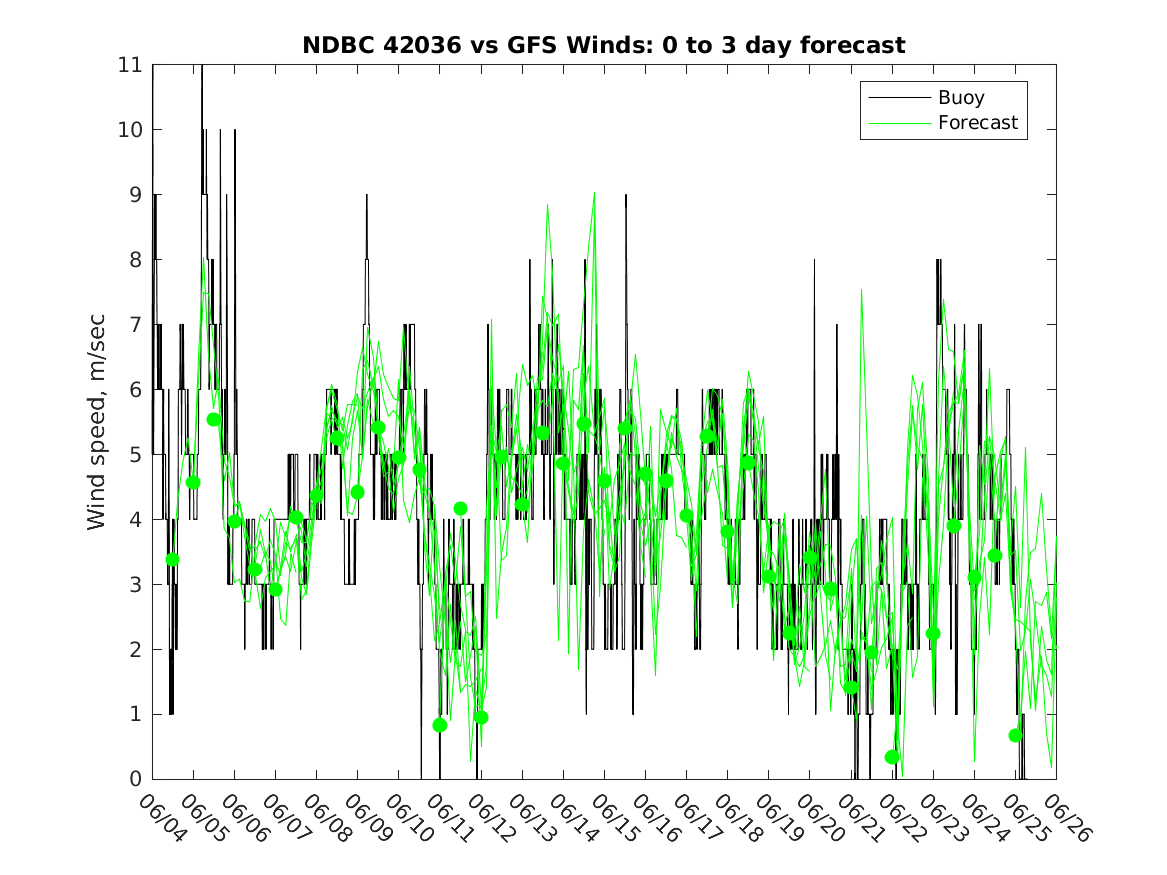 NDBC 42036 vs GFS Winds: 0 to 3 day forecast

Buoy
Forecast

Wind speed, m/sec

11
10
9
8
7
6
5
4
3
2
1
0

06/04 06/05 06/06 06/07 06/08 06/09 06/10 06/11 06/12 06/13 06/14 06/15 06/16 06/17 06/18 06/19 06/20 06/21 06/22 06/23 06/24 06/25 06/26